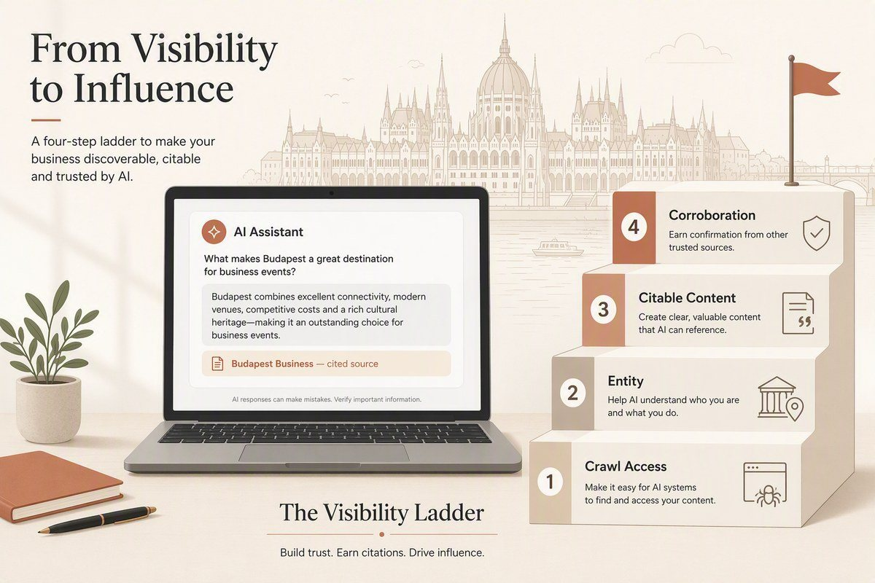 From Visibility to Influence

A four-step ladder to make your business discoverable, citable and trusted by AI.

AI Assistant

What makes Budapest a great destination for business events?

Budapest combines excellent connectivity, modern venues, competitive costs and a rich cultural heritage—making it an outstanding choice for business events.

Budapest Business — cited source

AI responses can make mistakes. Verify important information.

4 Corroboration
Earn confirmation from other trusted sources.

3 Citable Content
Create clear, valuable content that AI can reference.

2 Entity
Help AI understand who you are and what you do.

1 Crawl Access
Make it easy for AI systems to find and access your content.

The Visibility Ladder

Build trust. Earn citations. Drive influence.